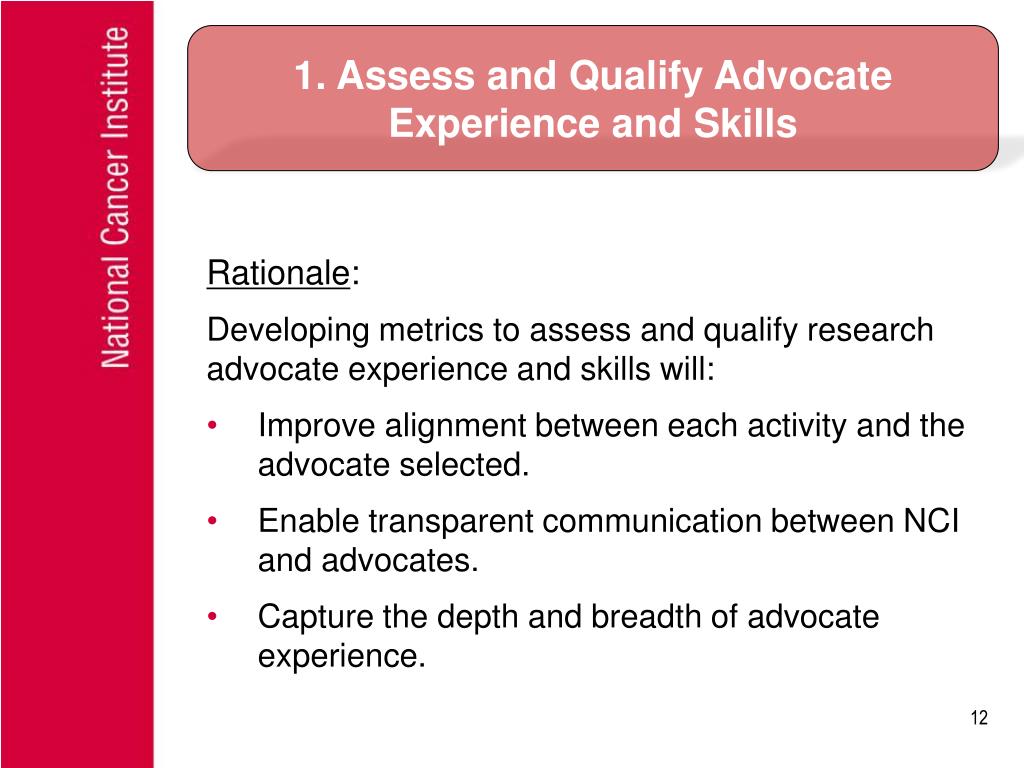 National Cancer Institute

1. Assess and Qualify Advocate Experience and Skills

Rationale:

Developing metrics to assess and qualify research advocate experience and skills will:

• Improve alignment between each activity and the advocate selected.
• Enable transparent communication between NCI and advocates.
• Capture the depth and breadth of advocate experience.

12